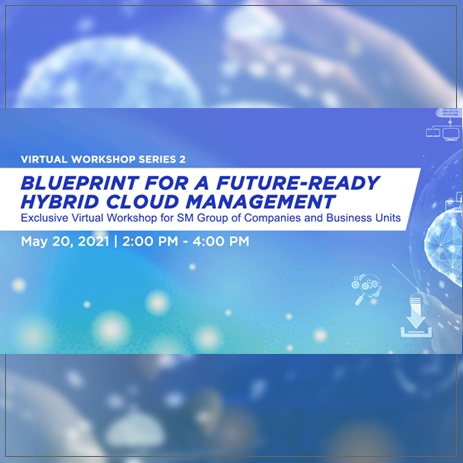 VIRTUAL WORKSHOP SERIES 2

BLUEPRINT FOR A FUTURE-READY HYBRID CLOUD MANAGEMENT

Exclusive Virtual Workshop for SM Group of Companies and Business Units

May 20, 2021 | 2:00 PM - 4:00 PM